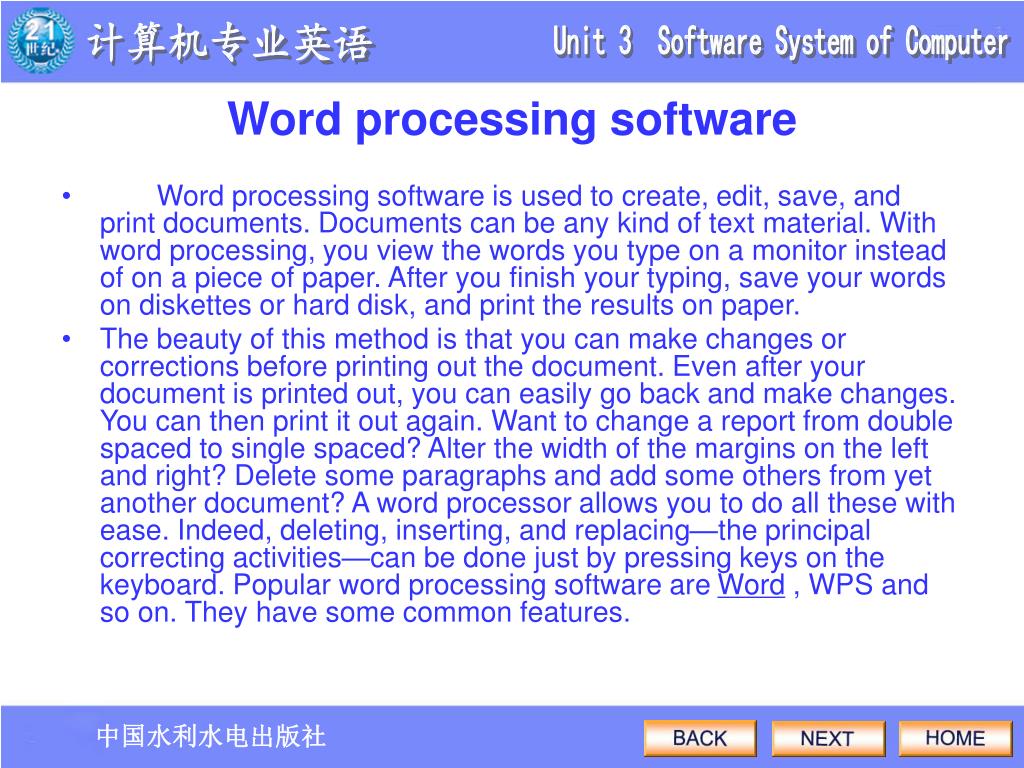 21 世纪

计算机专业英语

Unit 3 Software System of Computer

Word processing software

• Word processing software is used to create, edit, save, and print documents. Documents can be any kind of text material. With word processing, you view the words you type on a monitor instead of on a piece of paper. After you finish your typing, save your words on diskettes or hard disk, and print the results on paper.

• The beauty of this method is that you can make changes or corrections before printing out the document. Even after your document is printed out, you can easily go back and make changes. You can then print it out again. Want to change a report from double spaced to single spaced? Alter the width of the margins on the left and right? Delete some paragraphs and add some others from yet another document? A word processor allows you to do all these with ease. Indeed, deleting, inserting, and replacing—the principal correcting activities—can be done just by pressing keys on the keyboard. Popular word processing software are Word , WPS and so on. They have some common features.

中国水利水电出版社

BACK

NEXT

HOME